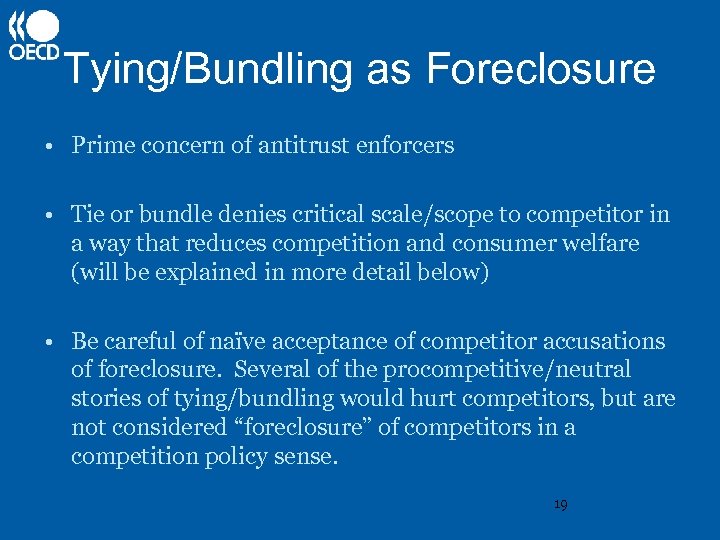 OECD

Tying/Bundling as Foreclosure

• Prime concern of antitrust enforcers

• Tie or bundle denies critical scale/scope to competitor in a way that reduces competition and consumer welfare (will be explained in more detail below)

• Be careful of naïve acceptance of competitor accusations of foreclosure. Several of the procompetitive/neutral stories of tying/bundling would hurt competitors, but are not considered “foreclosure” of competitors in a competition policy sense.

19